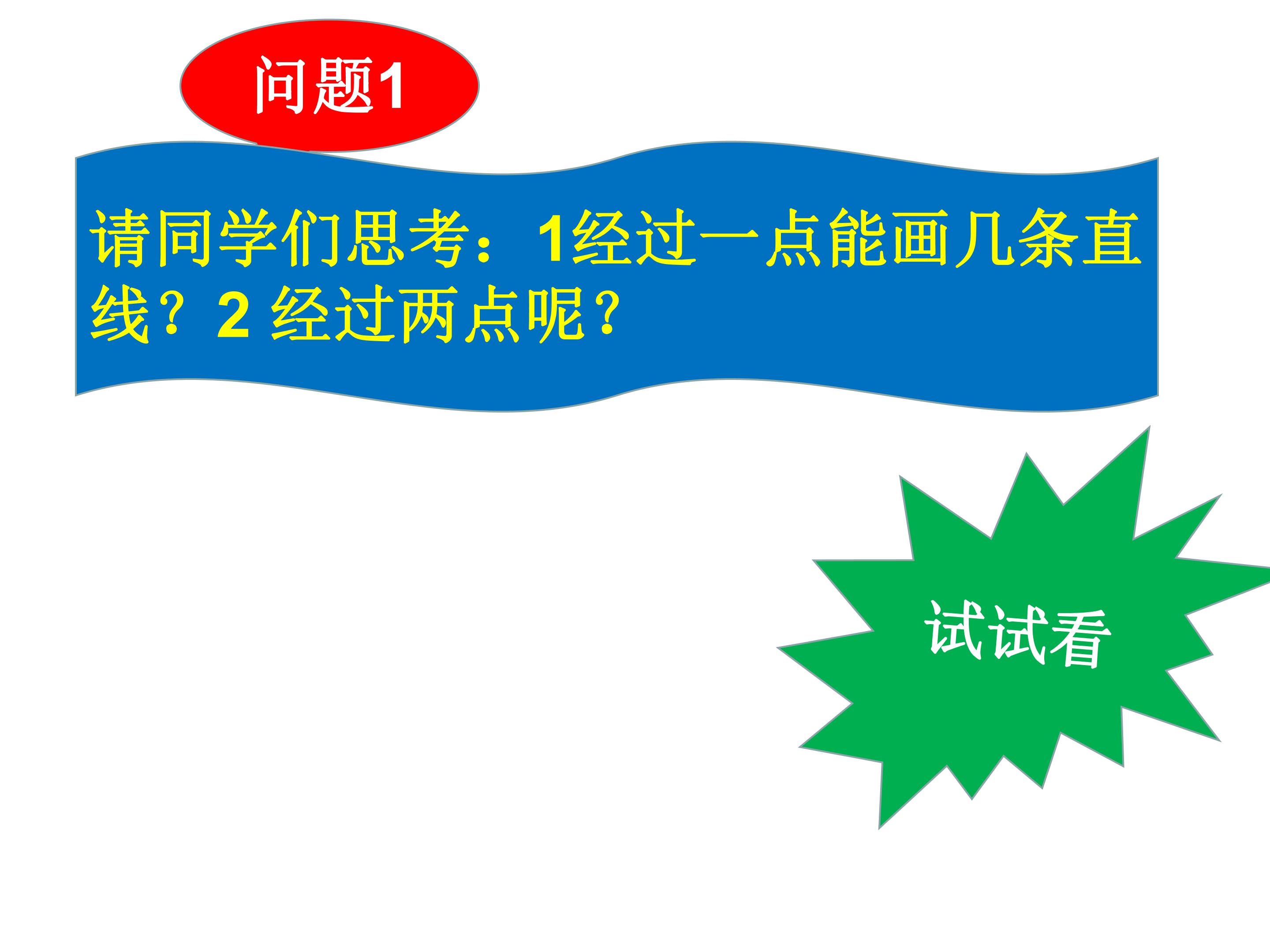 问题1

请同学们思考：1经过一点能画几条直线？2经过两点呢？

试试看